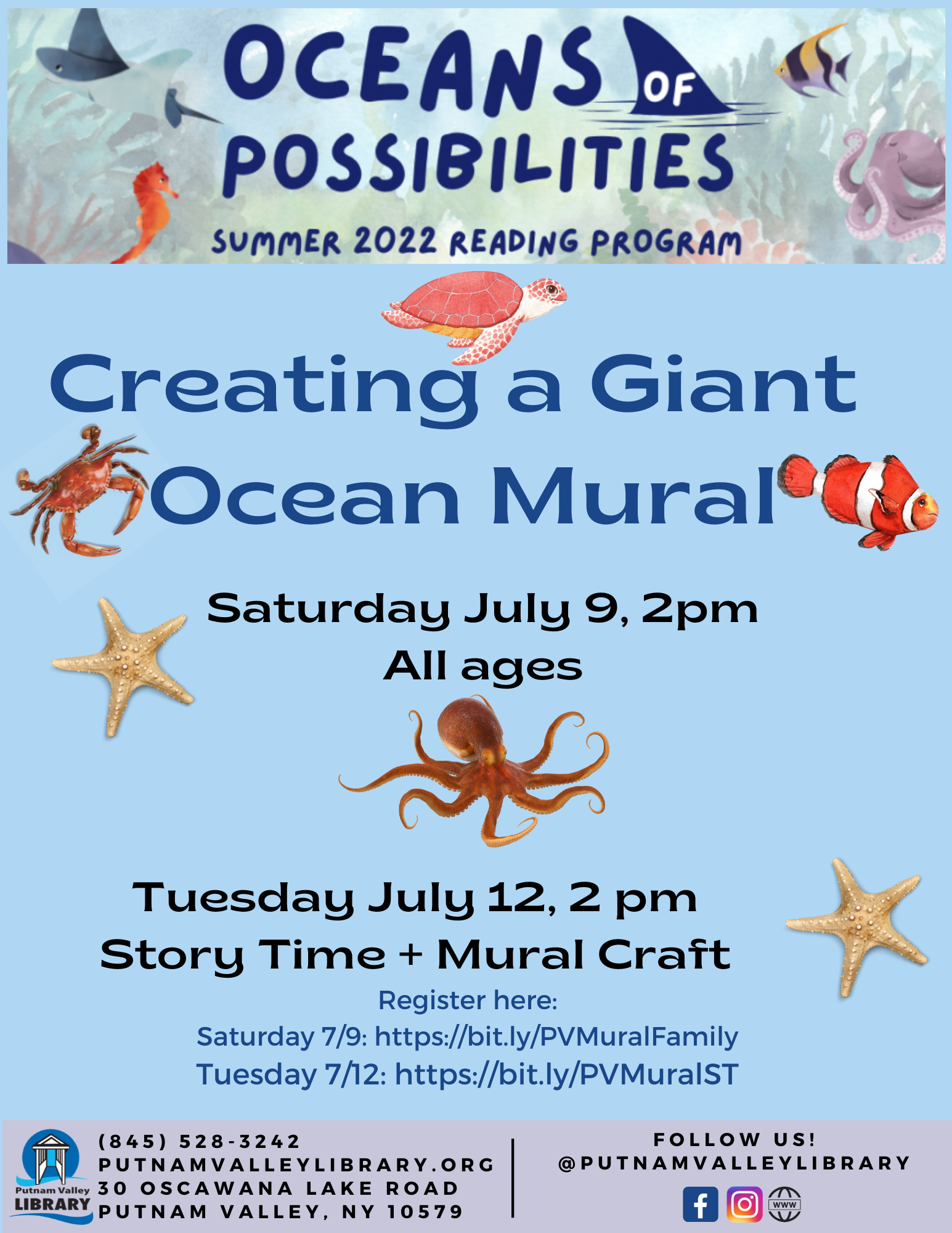 OCEANS OF POSSIBILITIES

SUMMER 2022 READING PROGRAM

Creating a Giant Ocean Mural

Saturday July 9, 2pm
All ages

Tuesday July 12, 2 pm
Story Time + Mural Craft

Register here:
Saturday 7/9: https://bit.ly/PVMuralFamily
Tuesday 7/12: https://bit.ly/PVMuralST

Putnam Valley LIBRARY

(845) 528-3242
PUTNAMVALLEYLIBRARY.ORG
30 OSCAWANA LAKE ROAD
PUTNAM VALLEY, NY 10579

FOLLOW US!
@PUTNAMVALLEYLIBRARY

WWW